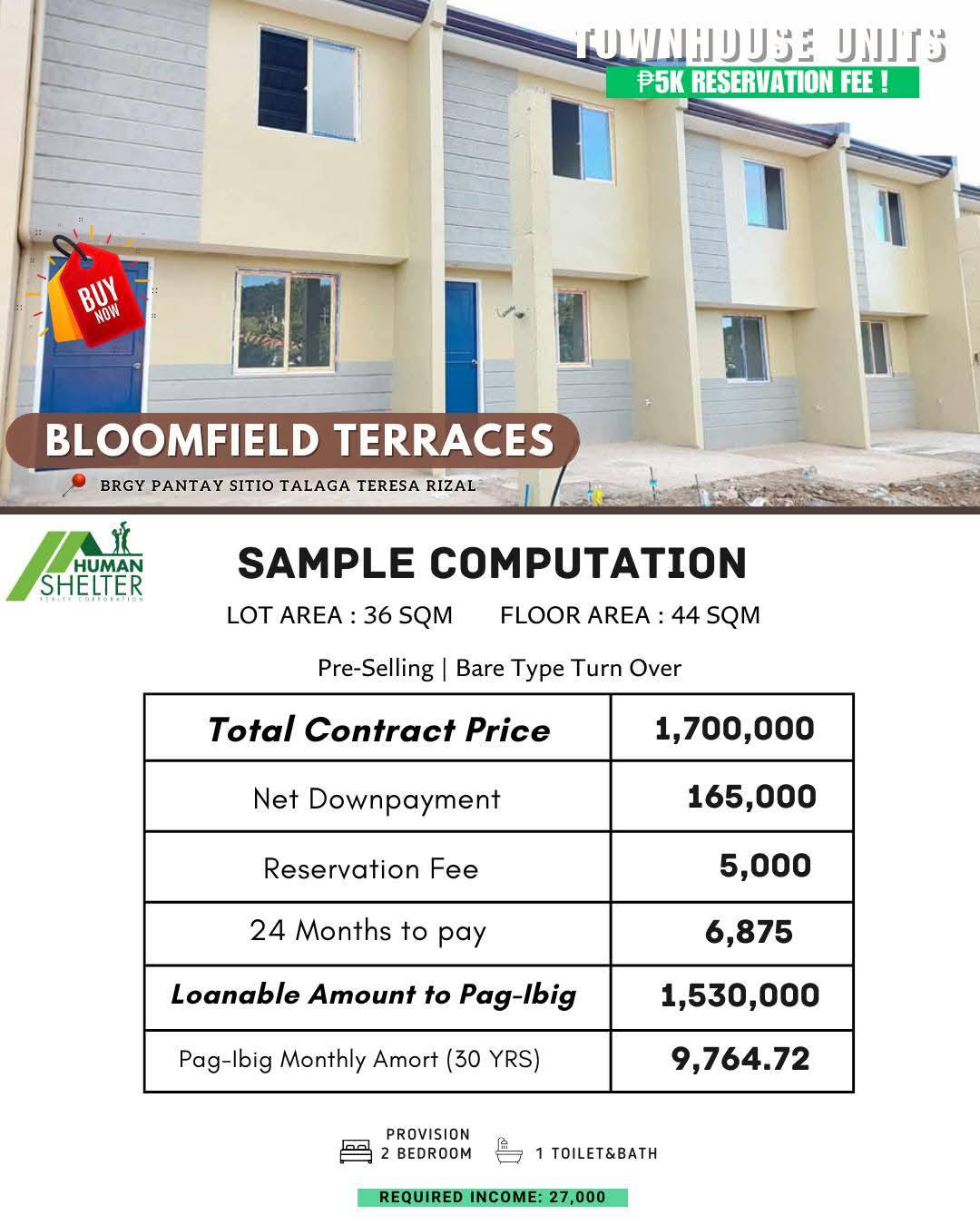 TOWNHOUSE UNITS
₱5K RESERVATION FEE !

BUY NOW

BLOOMFIELD TERRACES
BRGY PANTAY SITIO TALAGA TERESA RIZAL

HUMAN SHELTER
REALTY CORPORATION

SAMPLE COMPUTATION
LOT AREA : 36 SQM FLOOR AREA : 44 SQM

Pre-Selling | Bare Type Turn Over

| Total Contract Price | 1,700,000 |
|---|---|
| Net Downpayment | 165,000 |
| Reservation Fee | 5,000 |
| 24 Months to pay | 6,875 |
| Loanable Amount to Pag-Ibig | 1,530,000 |
| Pag-Ibig Monthly Amort (30 YRS) | 9,764.72 |

PROVISION
2 BEDROOM 1 TOILET&BATH

REQUIRED INCOME: 27,000